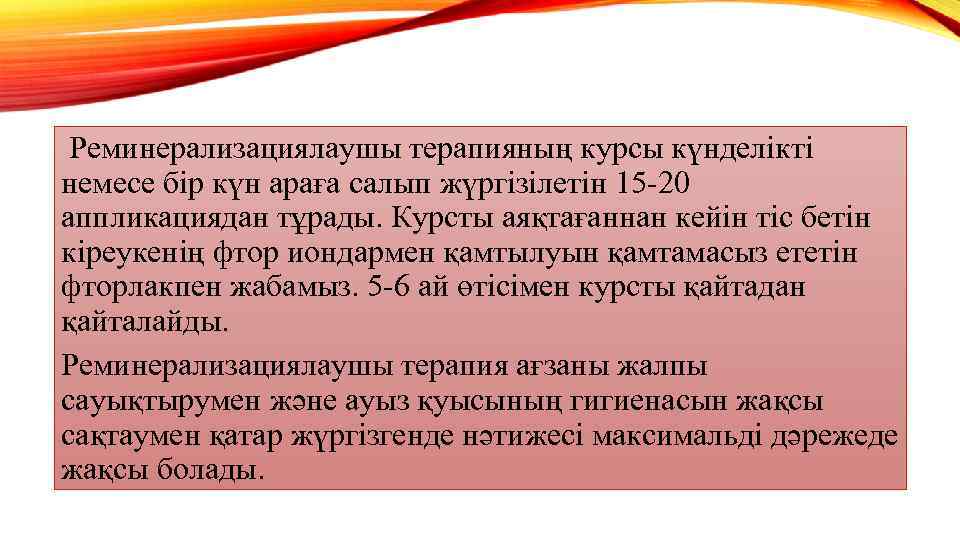 Реминерализациялаушы терапияның курсы күнделікті немесе бір күн араға салып жүргізілетін 15-20 аппликациядан тұрады. Курсты аяқтағаннан кейін тіс бетін кіреукенің фтор иондармен қамтылуын қамтамасыз ететін фторлакпен жабамыз. 5-6 ай өтісімен курсты қайтадан қайталайды.

Реминерализациялаушы терапия ағзаны жалпы сауықтырумен және ауыз қуысының гигиенасын жақсы сақтаумен қатар жүргізгенде нәтижесі максимальді дәрежеде жақсы болады.